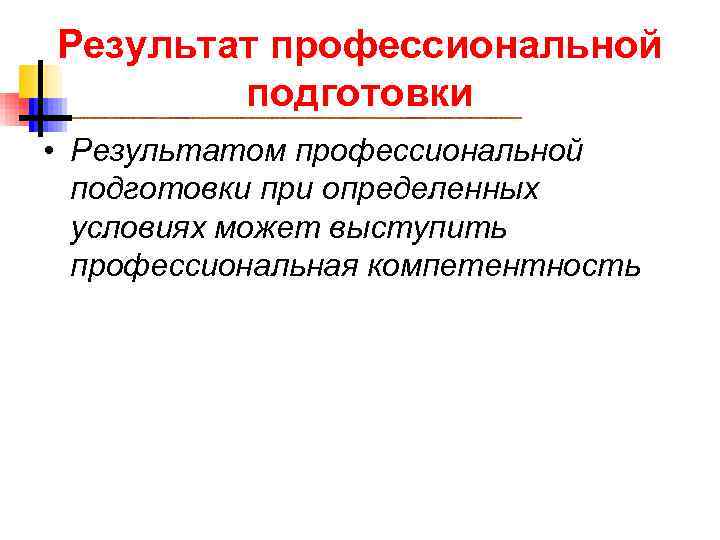 Результат профессиональной подготовки

• Результатом профессиональной подготовки при определенных условиях может выступить профессиональная компетентность